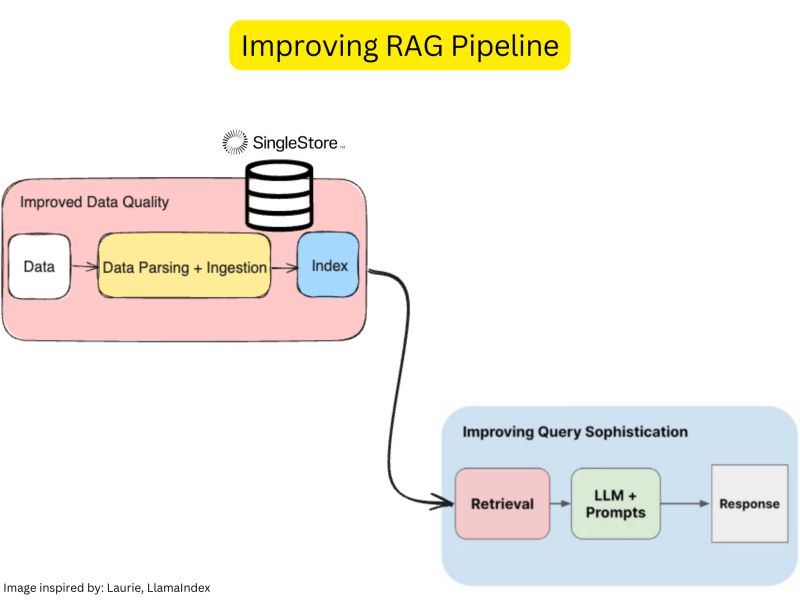 Improving RAG Pipeline

SingleStore™

Improved Data Quality

Data

Data Parsing + Ingestion

Index

Improving Query Sophistication

Retrieval

LLM + Prompts

Response

Image inspired by: Laurie, LlamaIndex